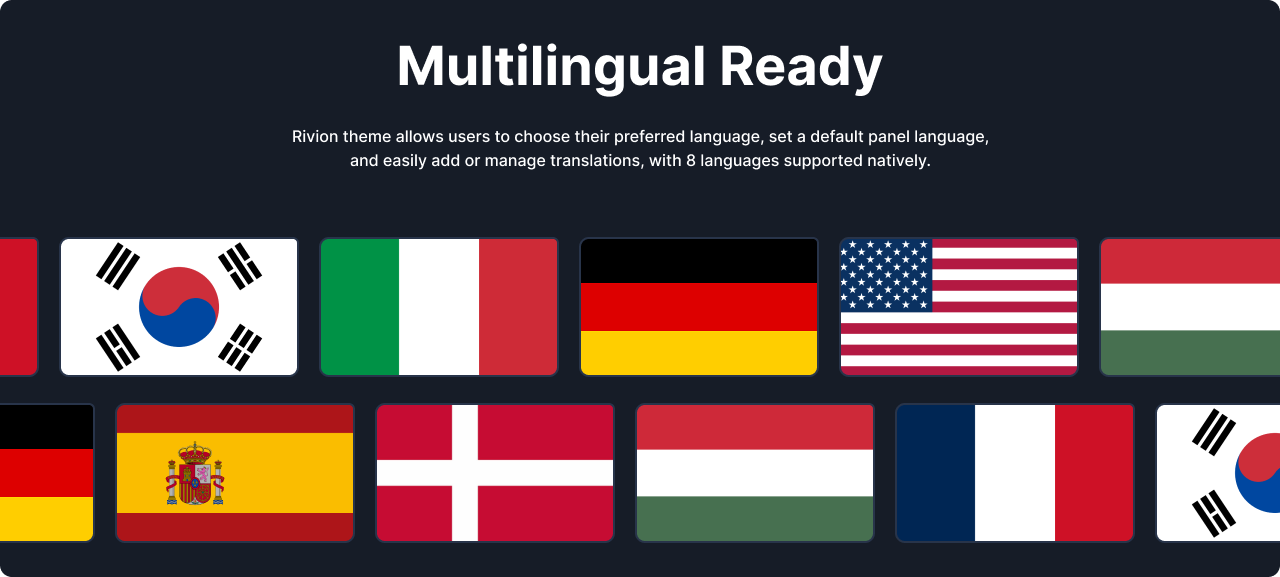 Multilingual Ready

Rivion theme allows users to choose their preferred language, set a default panel language, and easily add or manage translations, with 8 languages supported natively.